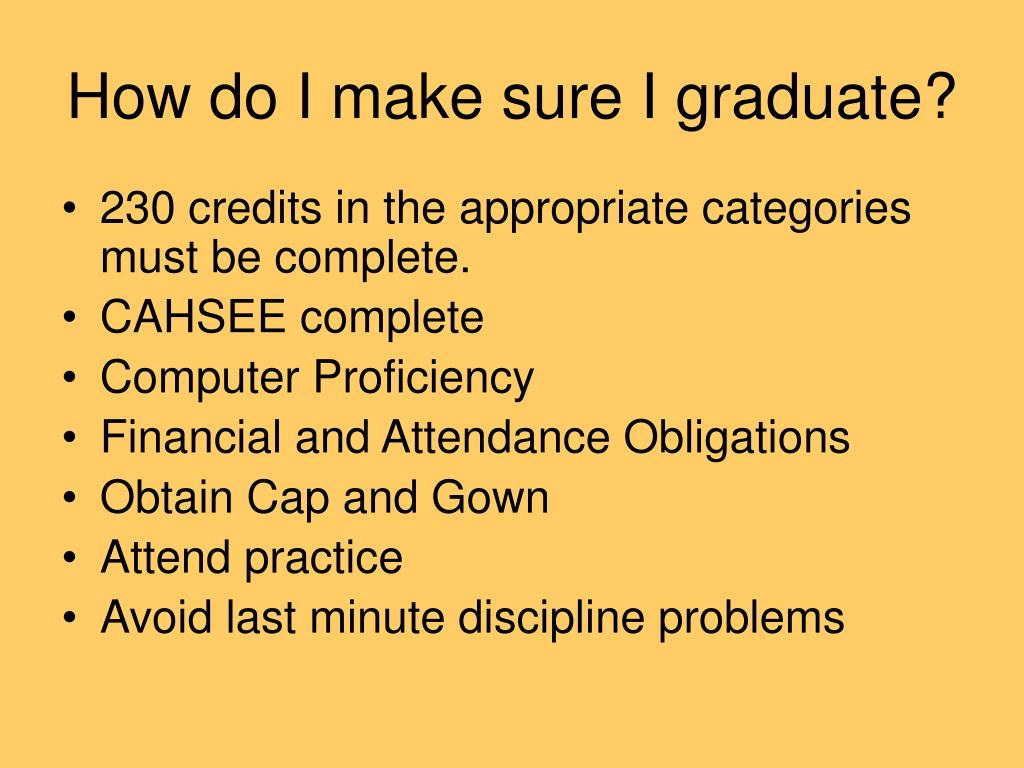 How do I make sure I graduate?

• 230 credits in the appropriate categories must be complete.
• CAHSEE complete
• Computer Proficiency
• Financial and Attendance Obligations
• Obtain Cap and Gown
• Attend practice
• Avoid last minute discipline problems